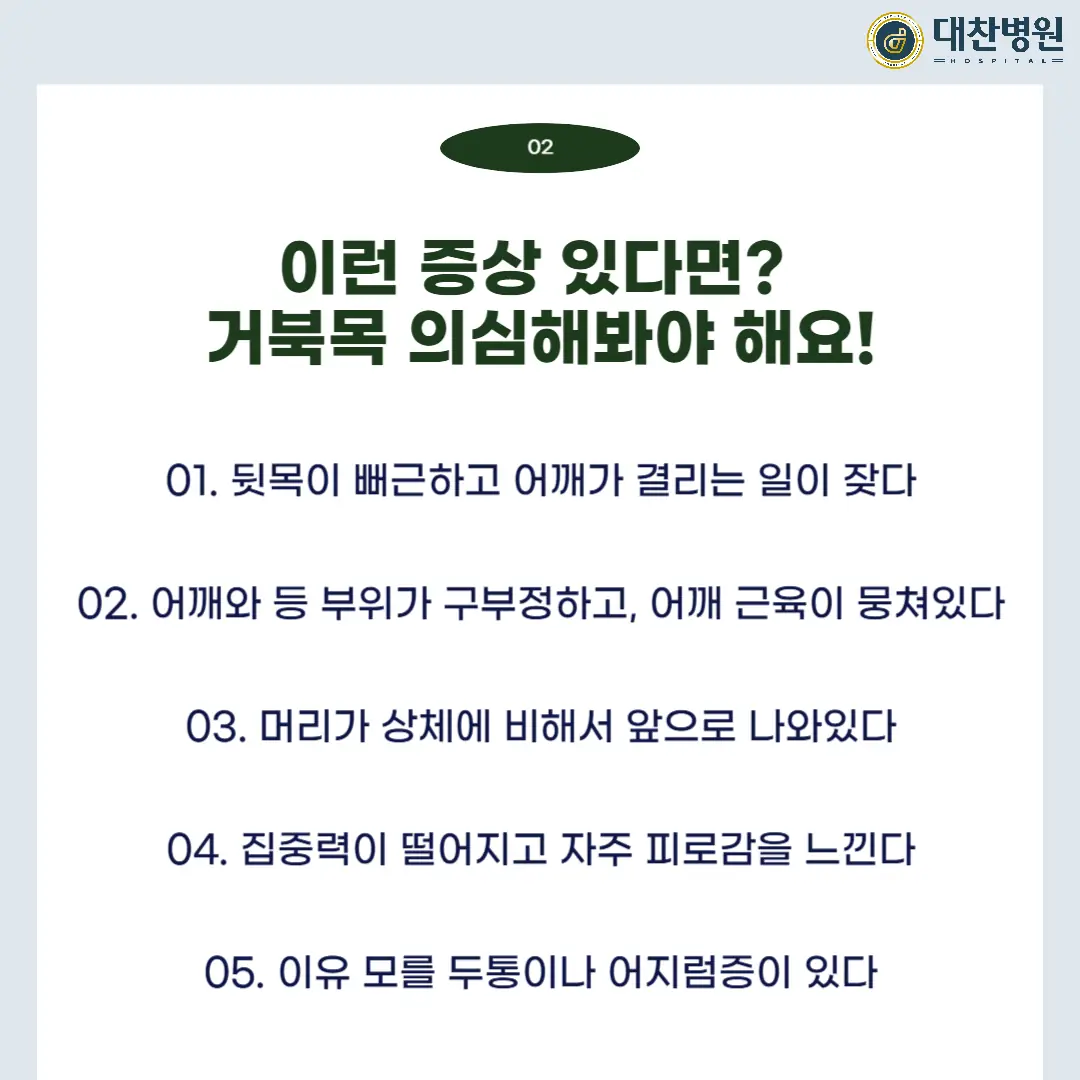 대찬병원
HOSPITAL

02

이런 증상 있다면?
거북목 의심해봐야 해요!

01. 뒷목이 뻐근하고 어깨가 결리는 일이 잦다

02. 어깨와 등 부위가 구부정하고, 어깨 근육이 뭉쳐있다

03. 머리가 상체에 비해서 앞으로 나와있다

04. 집중력이 떨어지고 자주 피로감을 느낀다

05. 이유 모를 두통이나 어지럼증이 있다